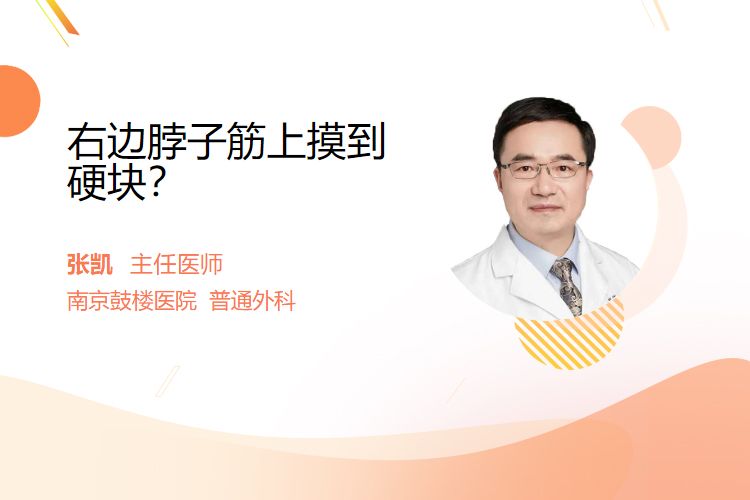 右边脖子筋上摸到硬块?

张凯 主任医师

南京鼓楼医院 普通外科